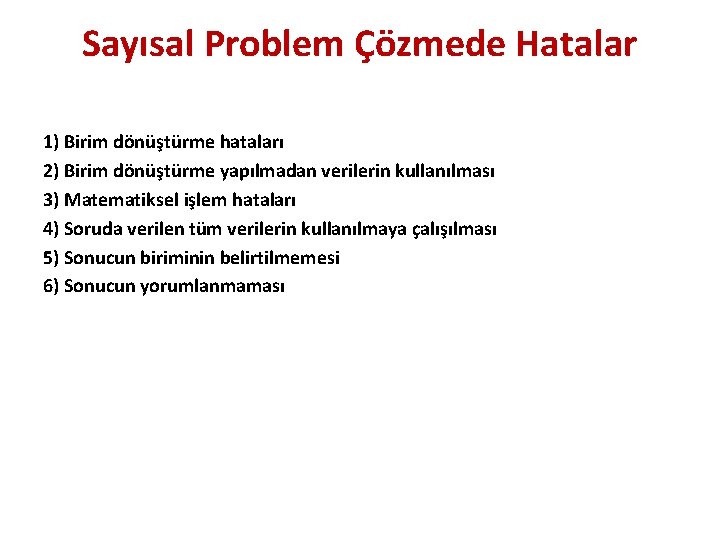 Sayısal Problem Çözmede Hatalar

1) Birim dönüştürme hataları
2) Birim dönüştürme yapılmadan verilerin kullanılması
3) Matematiksel işlem hataları
4) Soruda verilen tüm verilerin kullanılmaya çalışılması
5) Sonucun biriminin belirtilmemesi
6) Sonucun yorumlanmaması